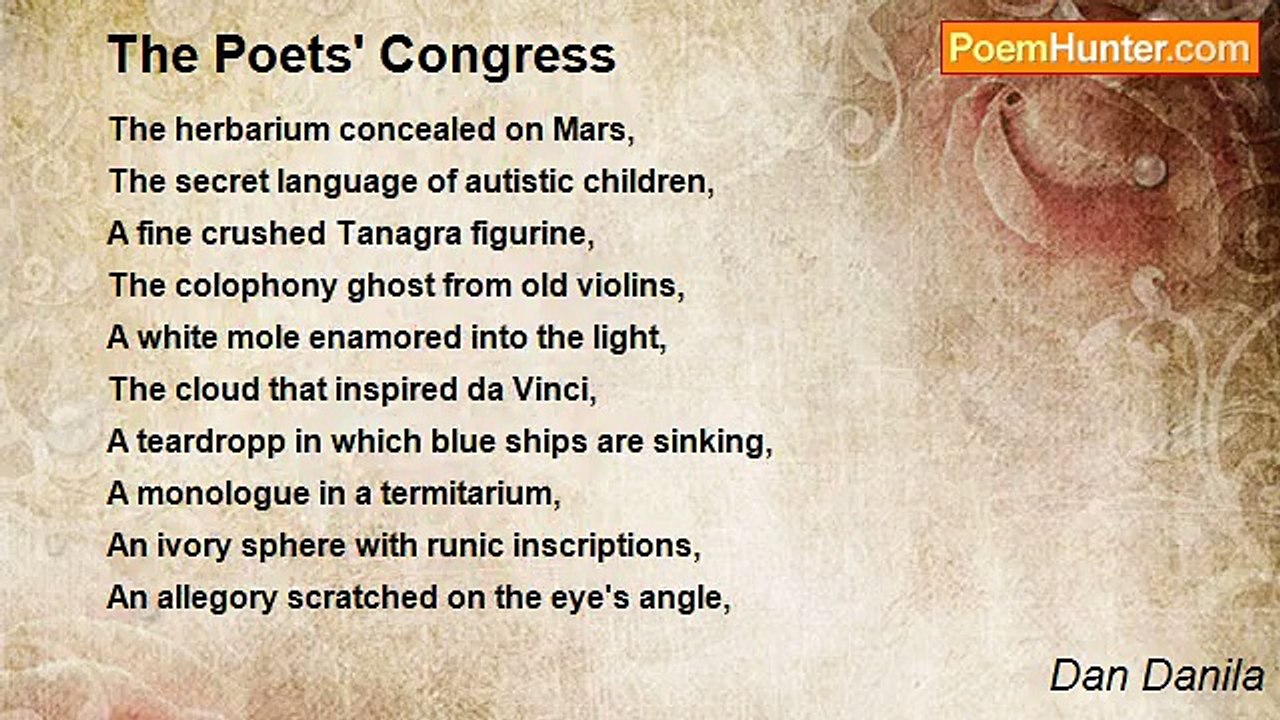 The Poets' Congress

PoemHunter.com

The herbarium concealed on Mars,
The secret language of autistic children,
A fine crushed Tanagra figurine,
The colophony ghost from old violins,
A white mole enamored into the light,
The cloud that inspired da Vinci,
A teardropp in which blue ships are sinking,
A monologue in a termitarium,
An ivory sphere with runic inscriptions,
An allegory scratched on the eye's angle,

Dan Danila